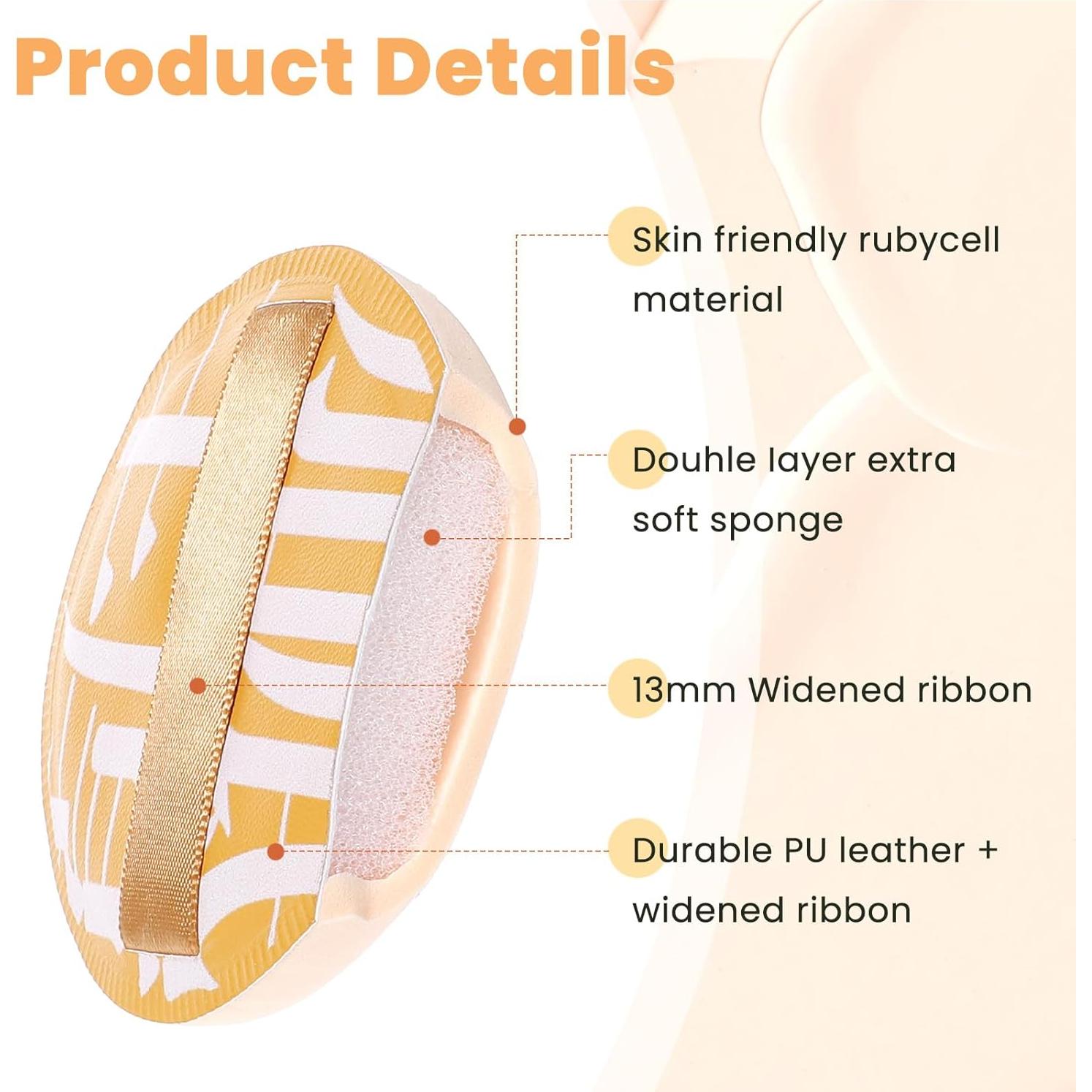 Product Details

Skin friendly rubycell material

Douhle layer extra soft sponge

13mm Widened ribbon

Durable PU leather + widened ribbon